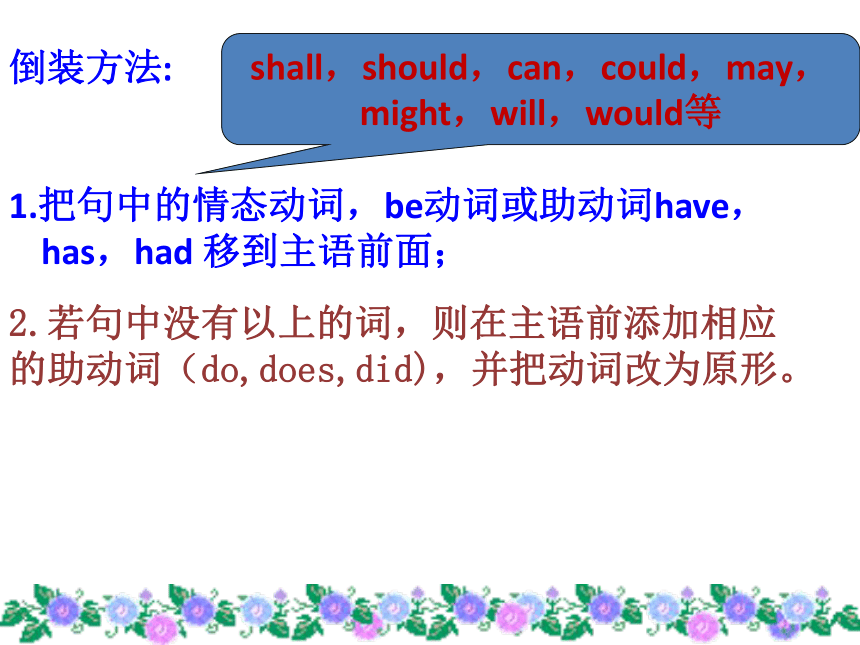 倒装方法:

shall，should，can，could，may，might，will，would等

1.把句中的情态动词，be动词或助动词have，has，had 移到主语前面；

2.若句中没有以上的词，则在主语前添加相应的助动词（do,does,did)，并把动词改为原形。